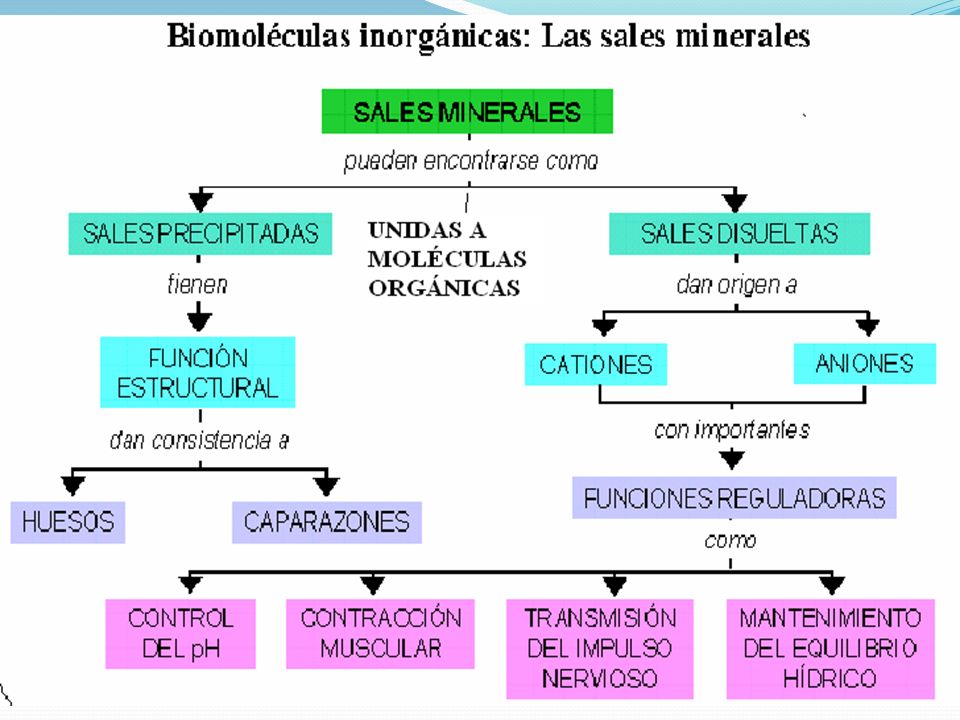 Biomoléculas inorgánicas: Las sales minerales

SALES MINERALES

pueden encontrarse como

SALES PRECIPITADAS

UNIDAS A MOLÉCULAS ORGÁNICAS

SALES DISUELTAS

tienen

FUNCIÓN ESTRUCTURAL

dan consistencia a

HUESOS

CAPARAZONES

dan origen a

CATIONES

ANIONES

con importantes

FUNCIONES REGULADORAS

como

CONTROL DEL pH

CONTRACCIÓN MUSCULAR

TRANSMISIÓN DEL IMPULSO NERVIOSO

MANTENIMIENTO DEL EQUILIBRIO HÍDRICO